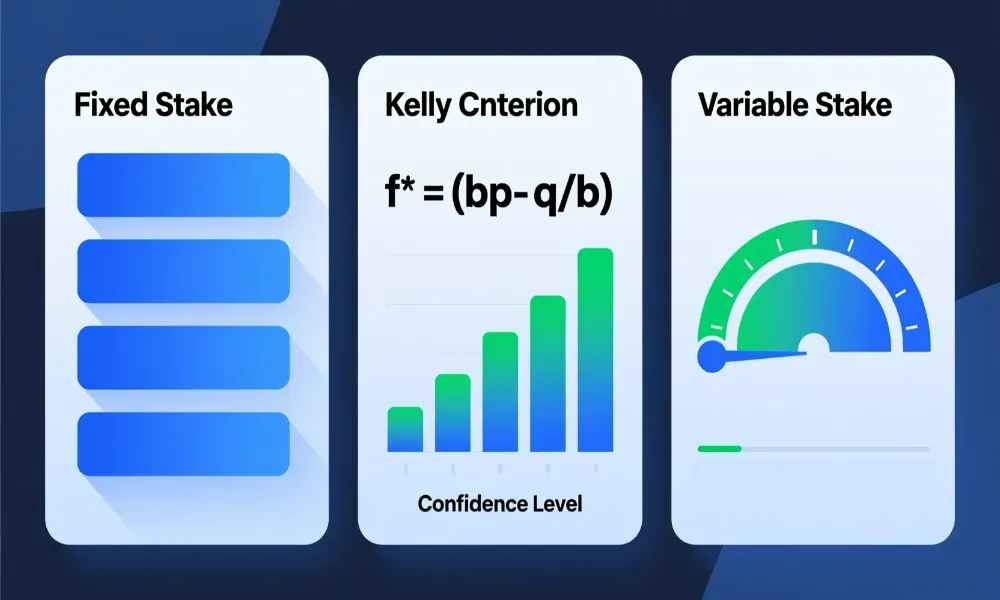 Fixed Stake

Kelly Cnterion

$f^* = (bp-q/b)$

Confidence Level

Variable Stake